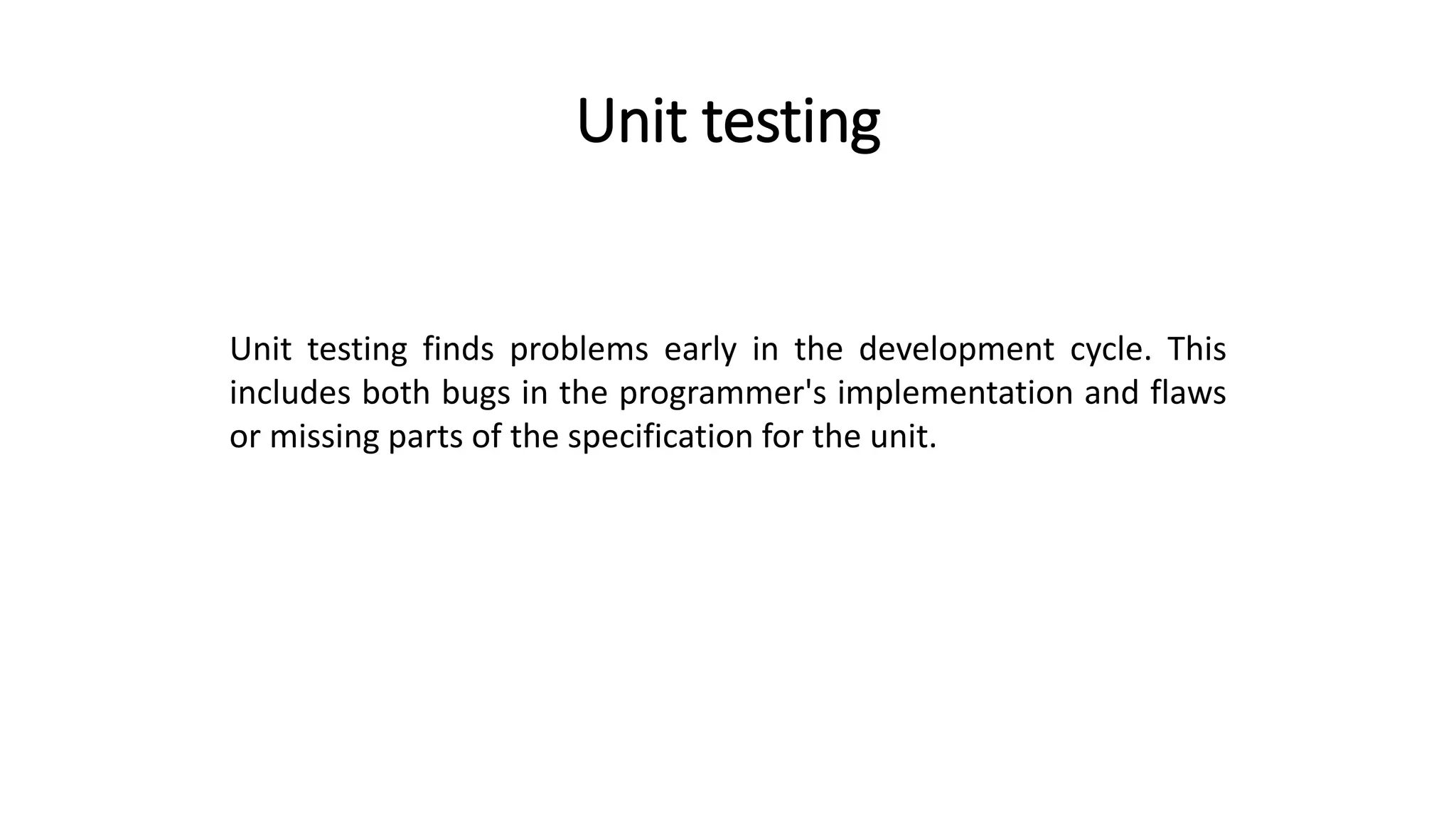 Unit testing

Unit testing finds problems early in the development cycle. This includes both bugs in the programmer's implementation and flaws or missing parts of the specification for the unit.